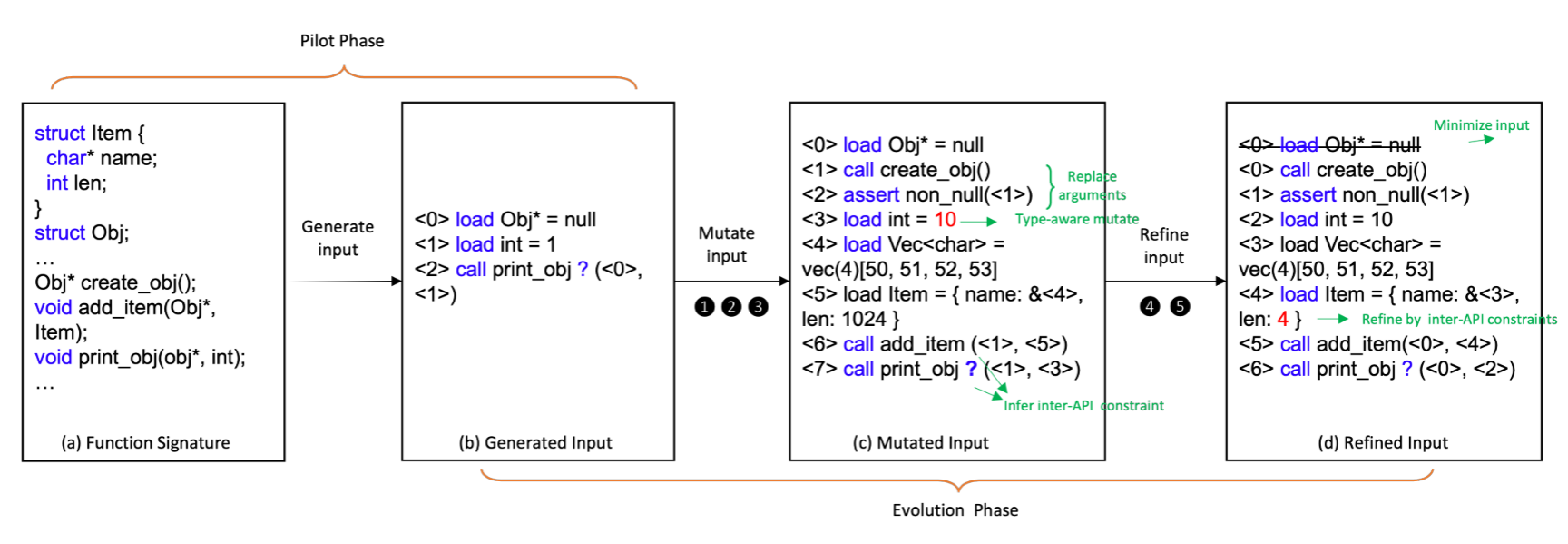 Pilot Phase

struct Item {
char* name;
int len;
}
struct Obj;
…
Obj* create_obj();
void add_item(Obj*, Item);
void print_obj(obj*, int);
…

(a) Function Signature

Generate input

<0> load Obj* = null
<1> load int = 1
<2> call print_obj ? (<0>, <1>)

(b) Generated Input

Mutate input

❶ ❷ ❸

<0> load Obj* = null
<1> call create_obj()
<2> assert non_null(<1>)
<3> load int = 10
<4> load Vec<char> = vec(4)[50, 51, 52, 53]
<5> load Item = { name: &<4>, len: 1024 }
<6> call add_item (<1>, <5>)
<7> call print_obj ? (<1>, <3>)

Replace arguments

Type-aware mutate

Infer inter-API constraint

(c) Mutated Input

Refine input

❹ ❺

<0> load Obj* = null
<0> call create_obj()
<1> assert non_null(<1>)
<2> load int = 10
<3> load Vec<char> = vec(4)[50, 51, 52, 53]
<4> load Item = { name: &<3>, len: 4 }
<5> call add_item(<0>, <4>)
<6> call print_obj ? (<0>, <2>)

Minimize input

Refine by inter-API constraints

(d) Refined Input

Evolution Phase